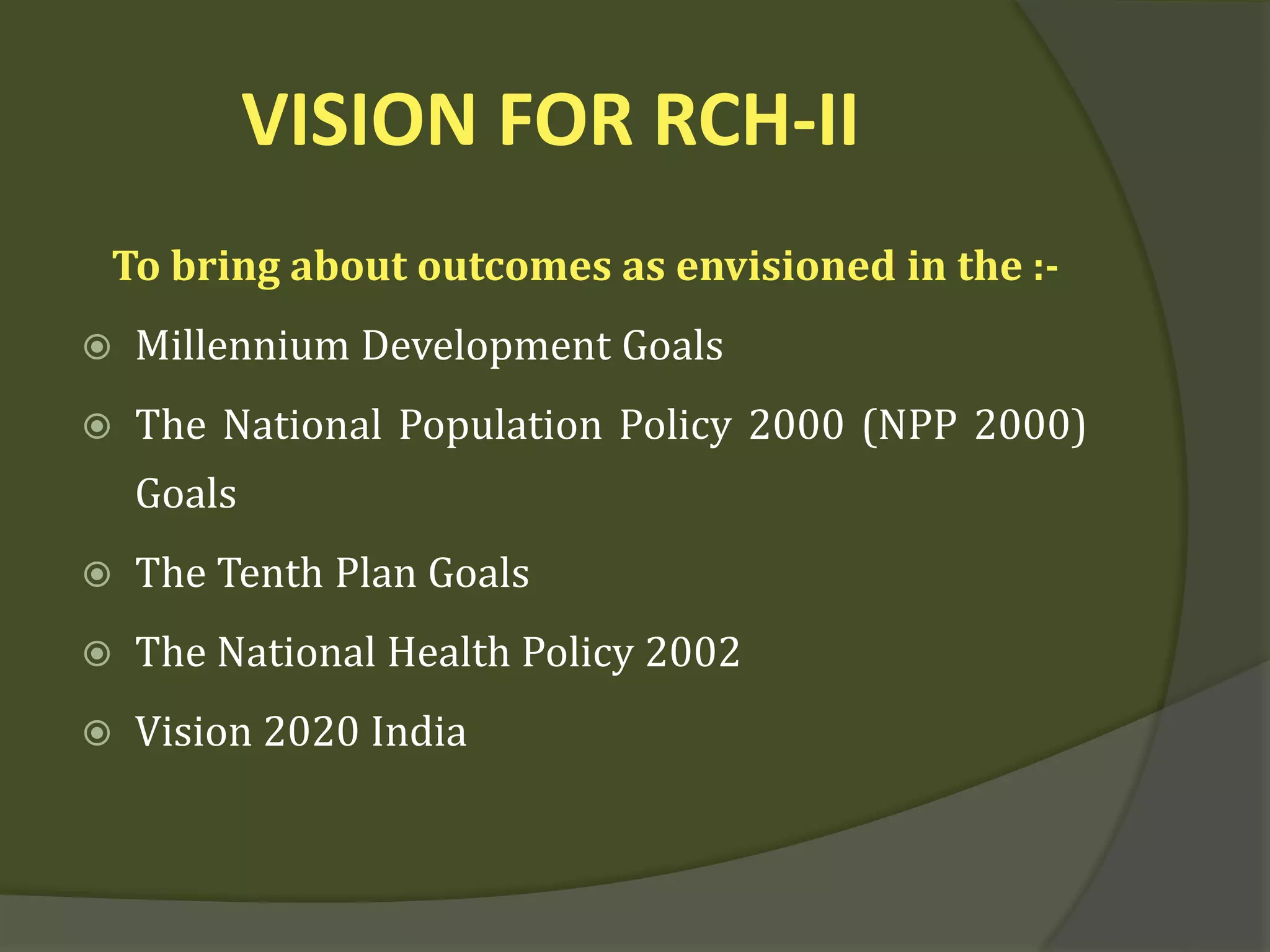 VISION FOR RCH-II

To bring about outcomes as envisioned in the :-

Millennium Development Goals

The National Population Policy 2000 (NPP 2000) Goals

The Tenth Plan Goals

The National Health Policy 2002

Vision 2020 India